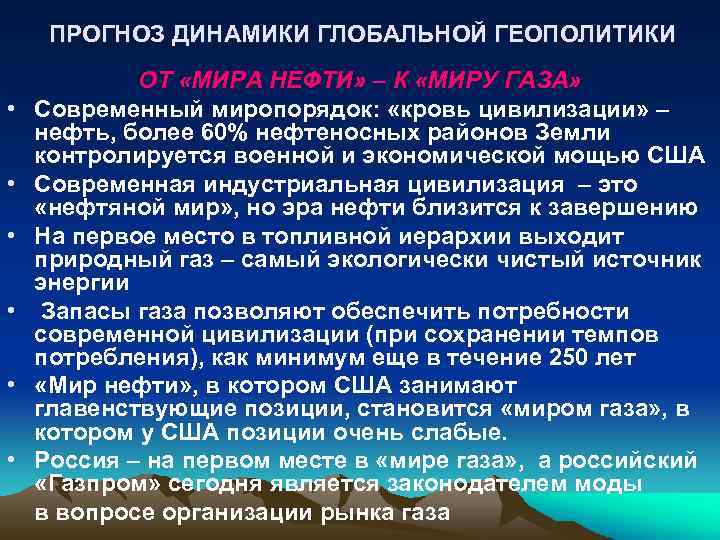 ПРОГНОЗ ДИНАМИКИ ГЛОБАЛЬНОЙ ГЕОПОЛИТИКИ

ОТ «МИРА НЕФТИ» – К «МИРУ ГАЗА»

• Современный миропорядок: «кровь цивилизации» – нефть, более 60% нефтеносных районов Земли контролируется военной и экономической мощью США
• Современная индустриальная цивилизация – это «нефтяной мир», но эра нефти близится к завершению
• На первое место в топливной иерархии выходит природный газ – самый экологически чистый источник энергии
• Запасы газа позволяют обеспечить потребности современной цивилизации (при сохранении темпов потребления), как минимум еще в течение 250 лет
• «Мир нефти», в котором США занимают главенствующие позиции, становится «миром газа», в котором у США позиции очень слабые.
• Россия – на первом месте в «мире газа», а российский «Газпром» сегодня является законодателем моды в вопросе организации рынка газа